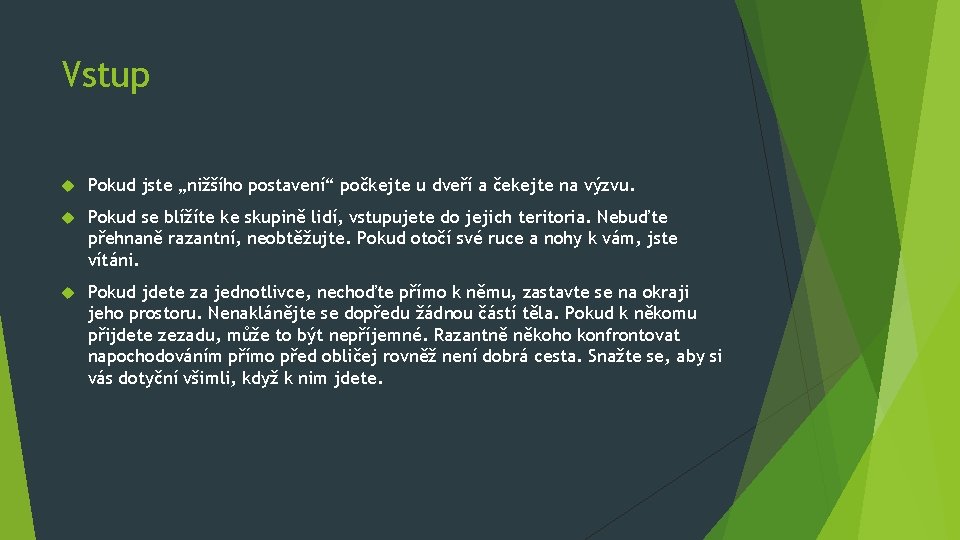 Vstup

Pokud jste „nižšího postavení“ počkejte u dveří a čekejte na výzvu.

Pokud se blížíte ke skupině lidí, vstupujete do jejich teritoria. Nebuďte přehnaně razantní, neobtěžujte. Pokud otočí své ruce a nohy k vám, jste vítáni.

Pokud jdete za jednotlivce, nechoďte přímo k němu, zastavte se na okraji jeho prostoru. Nenaklánějte se dopředu žádnou částí těla. Pokud k někomu přijdete zezadu, může to být nepříjemné. Razantně někoho konfrontovat napochodováním přímo před obličej rovněž není dobrá cesta. Snažte se, aby si vás dotyční všimli, když k nim jdete.